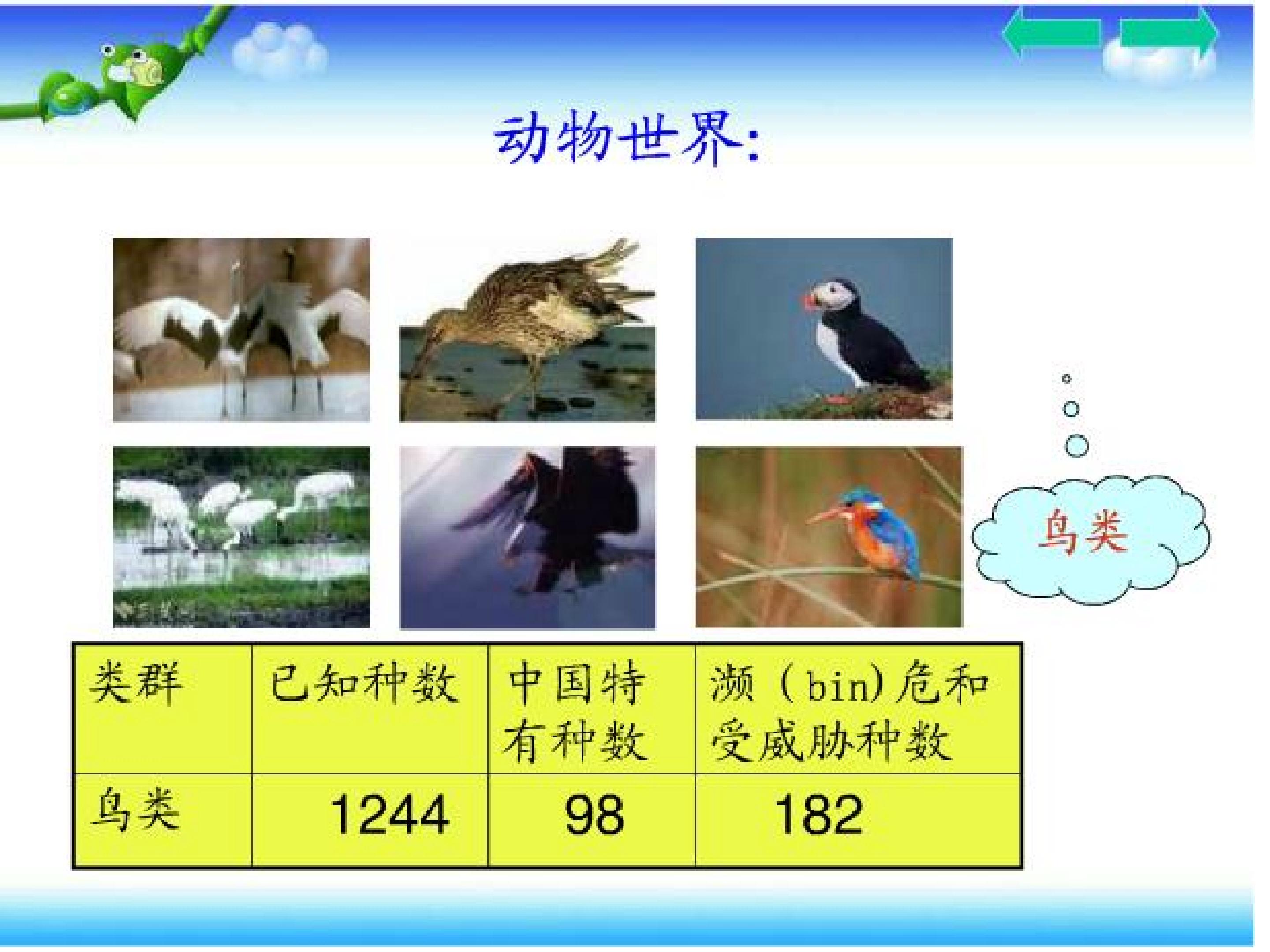 动物世界:

鸟类

| 类群 | 已知种数 | 中国特有种数 | 濒（bin）危和受威胁种数 |
|---|---|---|---|
| 鸟类 | 1244 | 98 | 182 |